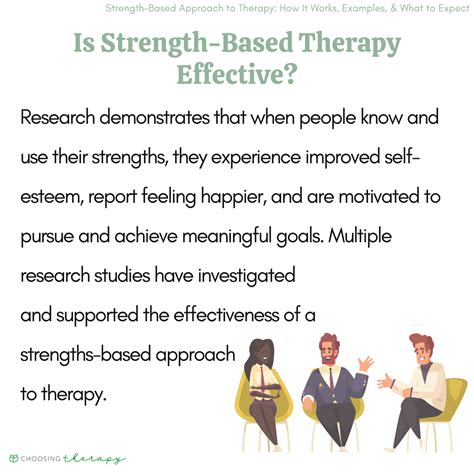 Strength-Based Approach to Therapy: How It Works, Examples, & What to Expect

Is Strength-Based Therapy Effective?

Research demonstrates that when people know and use their strengths, they experience improved self-esteem, report feeling happier, and are motivated to pursue and achieve meaningful goals. Multiple research studies have investigated and supported the effectiveness of a strengths-based approach to therapy.

CHOOSING therapy